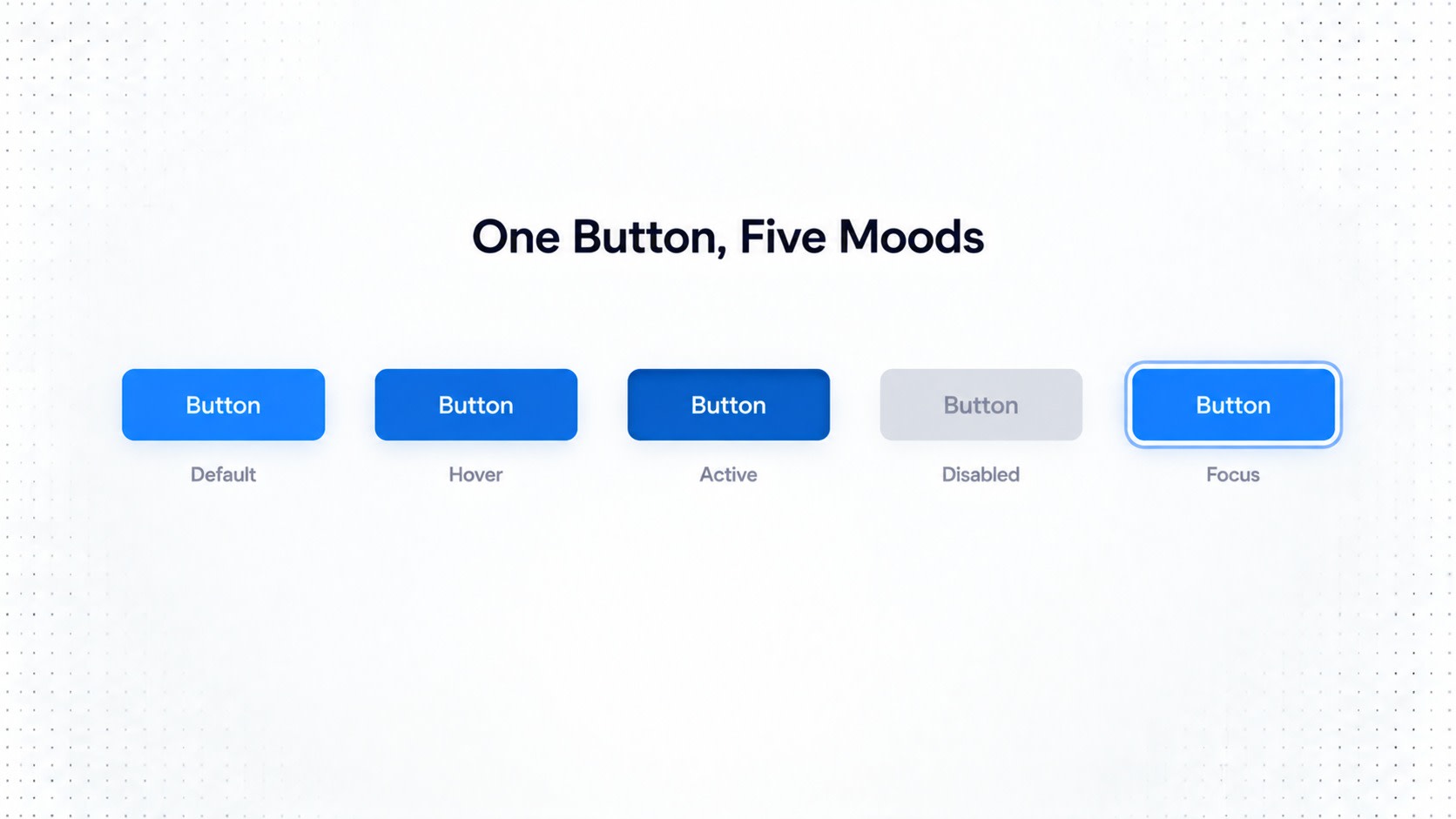 One Button, Five Moods

Button
Default

Button
Hover

Button
Active

Button
Disabled

Button
Focus